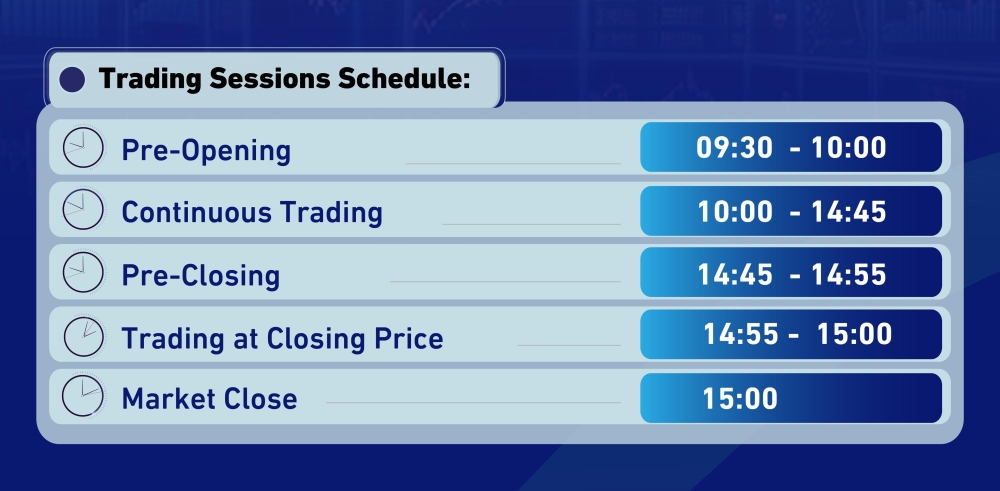 Trading Sessions Schedule:

| | |
|---|---|
| Pre-Opening | 09:30 - 10:00 |
| Continuous Trading | 10:00 - 14:45 |
| Pre-Closing | 14:45 - 14:55 |
| Trading at Closing Price | 14:55 - 15:00 |
| Market Close | 15:00 |